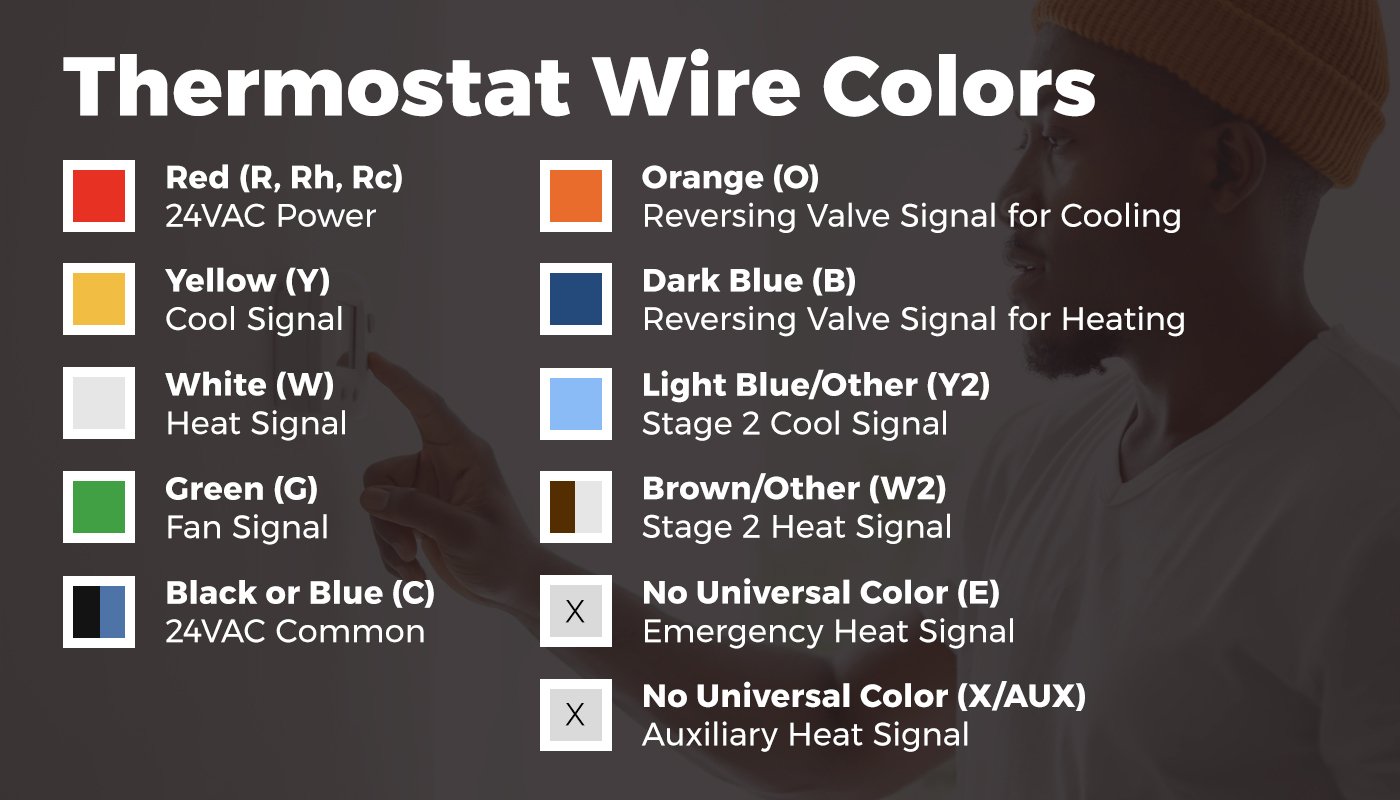 Thermostat Wire Colors

Red (R, Rh, Rc)
24VAC Power

Yellow (Y)
Cool Signal

White (W)
Heat Signal

Green (G)
Fan Signal

Black or Blue (C)
24VAC Common

Orange (O)
Reversing Valve Signal for Cooling

Dark Blue (B)
Reversing Valve Signal for Heating

Light Blue/Other (Y2)
Stage 2 Cool Signal

Brown/Other (W2)
Stage 2 Heat Signal

X
No Universal Color (E)
Emergency Heat Signal

X
No Universal Color (X/AUX)
Auxiliary Heat Signal